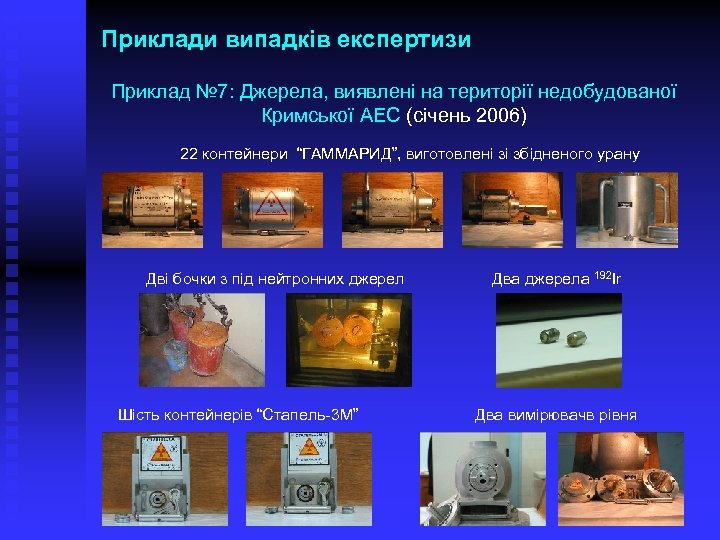 Приклади випадків експертизи

Приклад №7: Джерела, виявлені на території недобудованої Кримської АЕС (січень 2006)

22 контейнери "ГАММАРИД", виготовлені зі збідненого урану

Дві бочки з під нейтронних джерел

Два джерела $^{192}$Ir

Шість контейнерів "Стапель-3М"

Два вимірювачв рівня